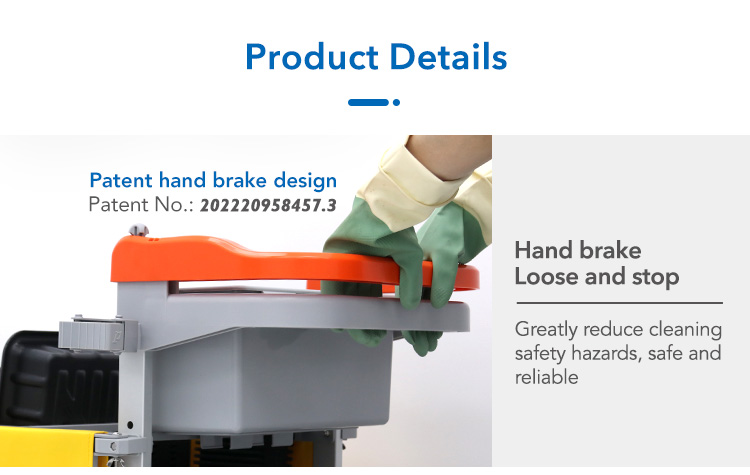 Product Details

Patent hand brake design
Patent No.: 202220958457.3

Hand brake
Loose and stop

Greatly reduce cleaning safety hazards, safe and reliable